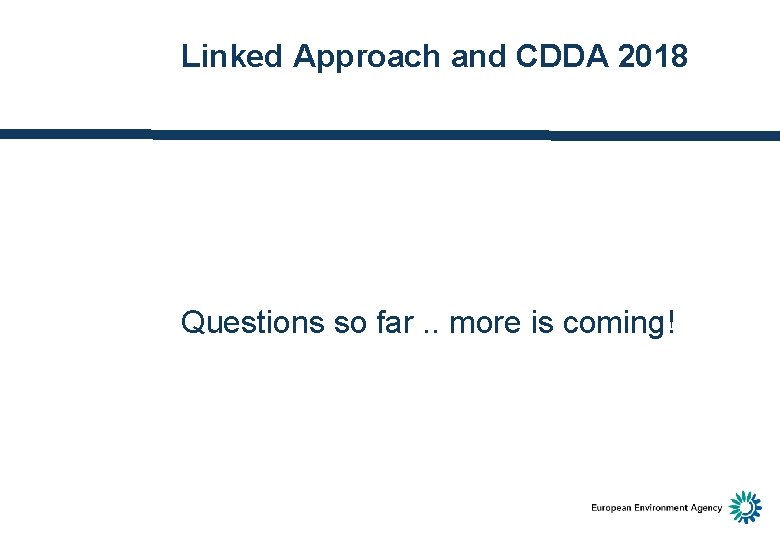 Linked Approach and CDDA 2018

Questions so far .. more is coming!

European Environment Agency